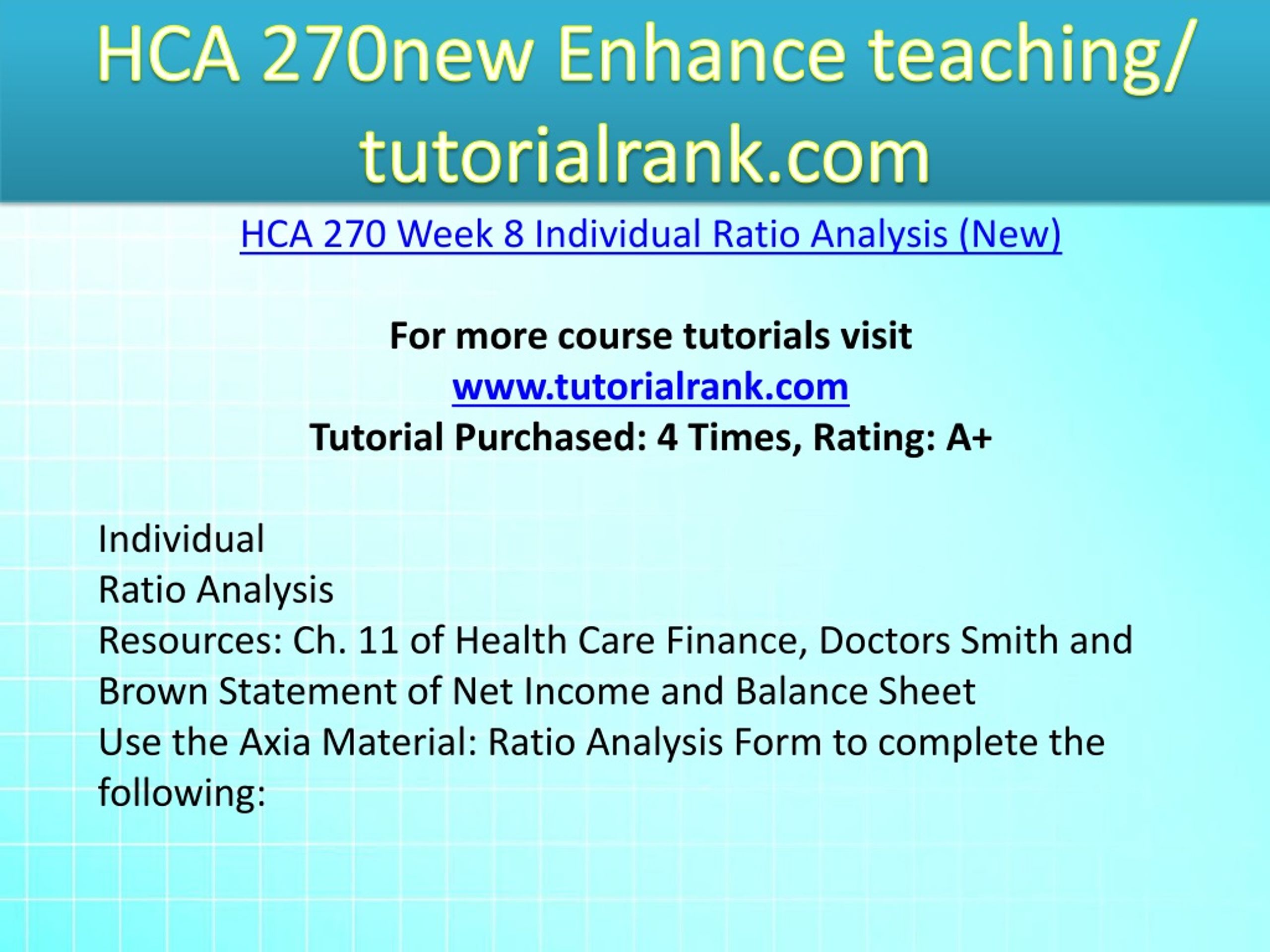 HCA 270new Enhance teaching/ tutorialrank.com

HCA 270 Week 8 Individual Ratio Analysis (New)

For more course tutorials visit
www.tutorialrank.com
Tutorial Purchased: 4 Times, Rating: A+

Individual
Ratio Analysis
Resources: Ch. 11 of Health Care Finance, Doctors Smith and Brown Statement of Net Income and Balance Sheet
Use the Axia Material: Ratio Analysis Form to complete the following: